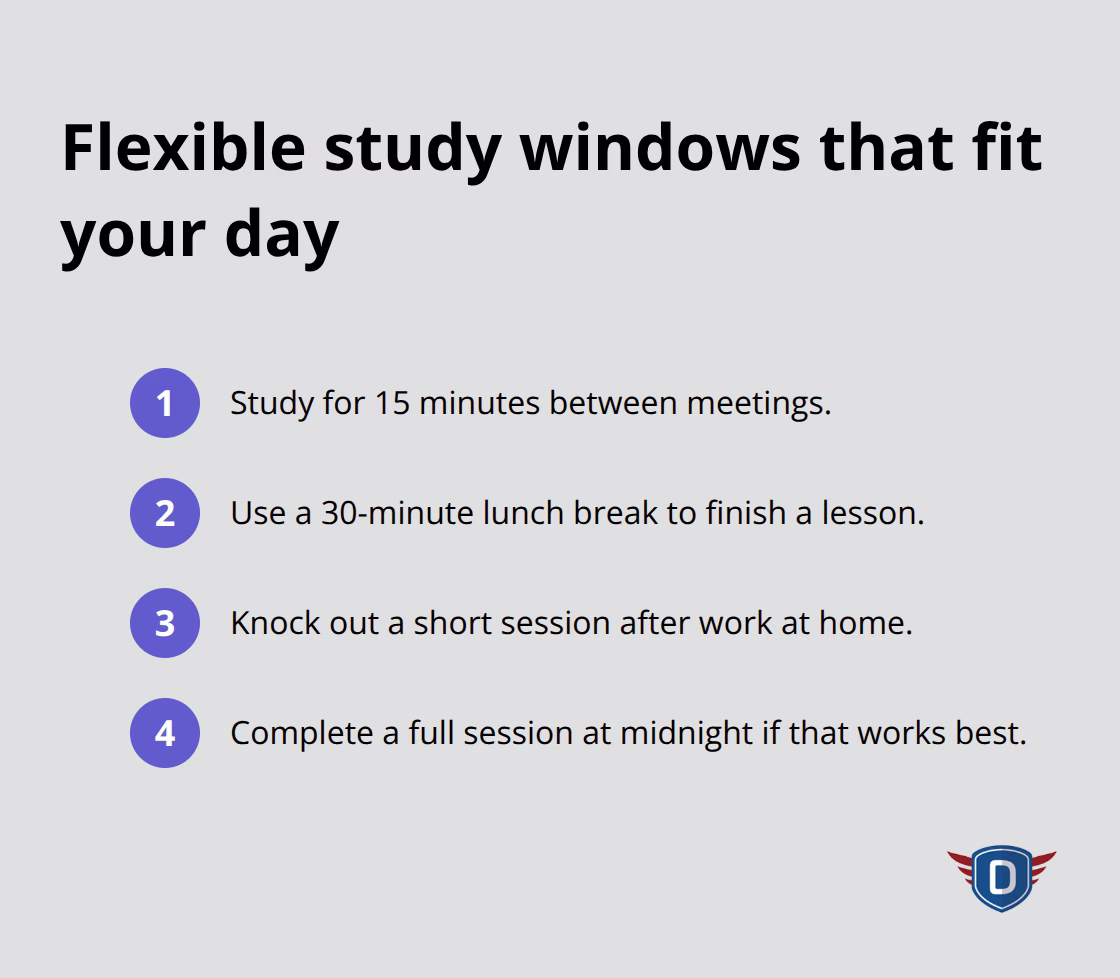 Flexible study windows that fit your day

1 Study for 15 minutes between meetings.

2 Use a 30-minute lunch break to finish a lesson.

3 Knock out a short session after work at home.

4 Complete a full session at midnight if that works best.

D